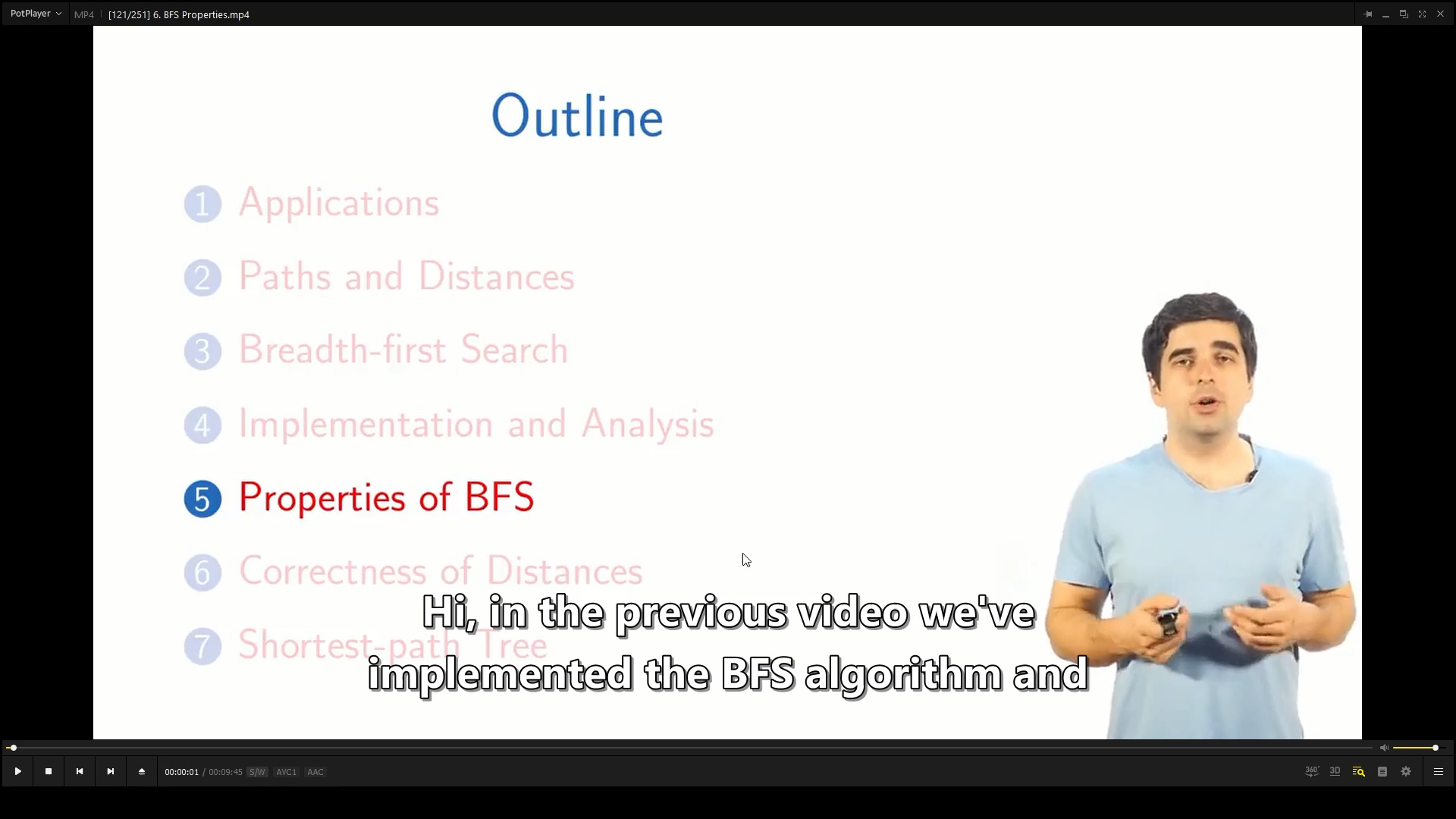 PotPlayer MP4 [121/251] 6. BFS Properties.mp4

Outline

1 Applications

2 Paths and Distances

3 Breadth-first Search

4 Implementation and Analysis

5 Properties of BFS

6 Correctness of Distances

7 Shortest-path Tree

Hi, in the previous video we've implemented the BFS algorithm and

00:00:01 / 00:09:45 S/W AVC1 AAC

360° 3D